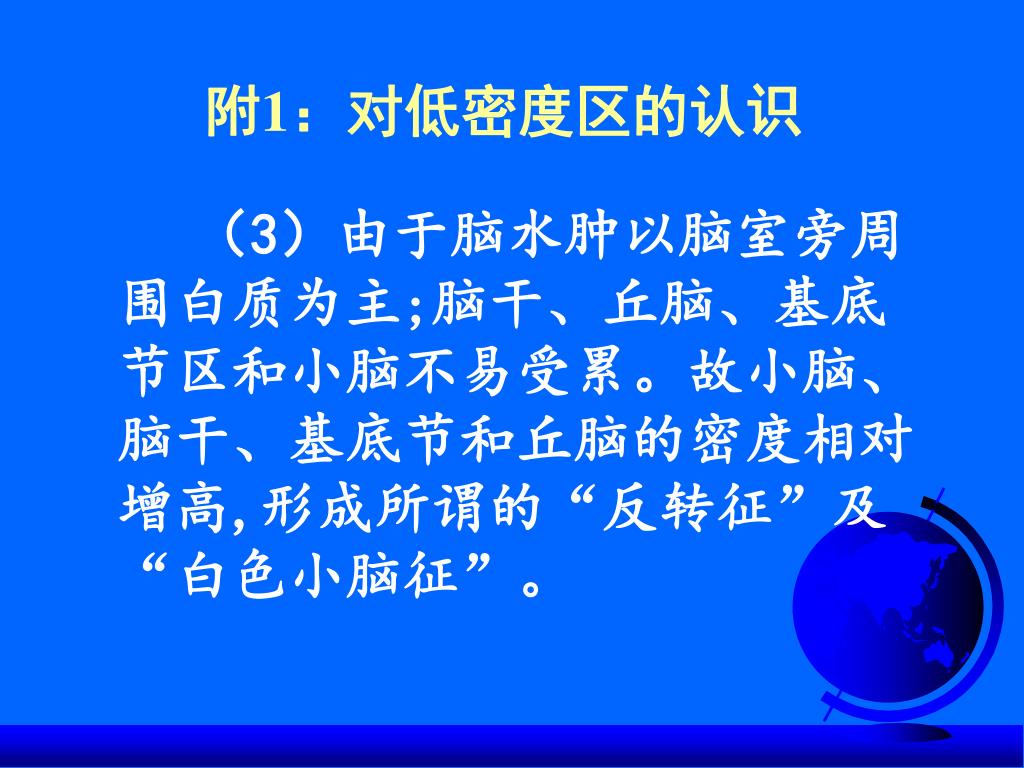 附1：对低密度区的认识

（3）由于脑水肿以脑室旁周围白质为主;脑干、丘脑、基底节区和小脑不易受累。故小脑、脑干、基底节和丘脑的密度相对增高,形成所谓的“反转征”及“白色小脑征”。